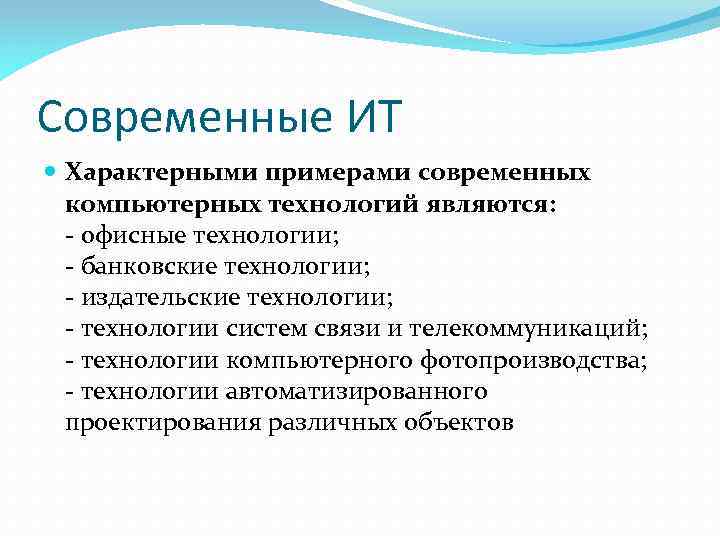 Современные ИТ

Характерными примерами современных компьютерных технологий являются:
- офисные технологии;
- банковские технологии;
- издательские технологии;
- технологии систем связи и телекоммуникаций;
- технологии компьютерного фотопроизводства;
- технологии автоматизированного проектирования различных объектов